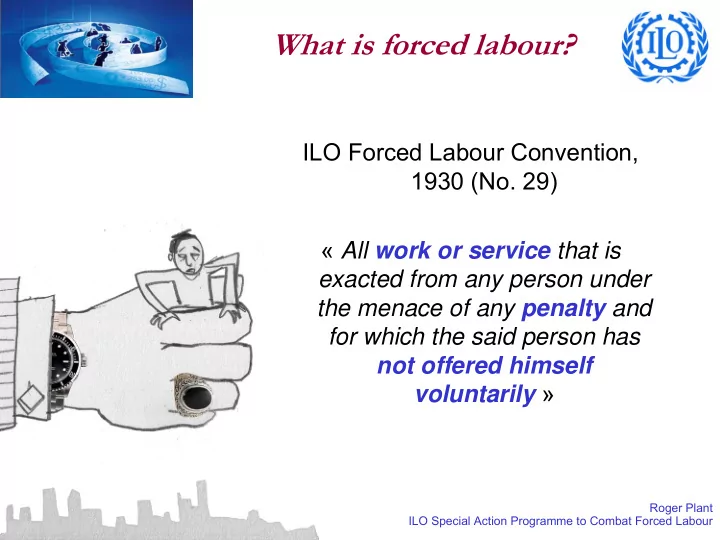 What is forced labour?

ILO

ILO Forced Labour Convention, 1930 (No. 29)

« All work or service that is exacted from any person under the menace of any penalty and for which the said person has not offered himself voluntarily »

Roger Plant
ILO Special Action Programme to Combat Forced Labour